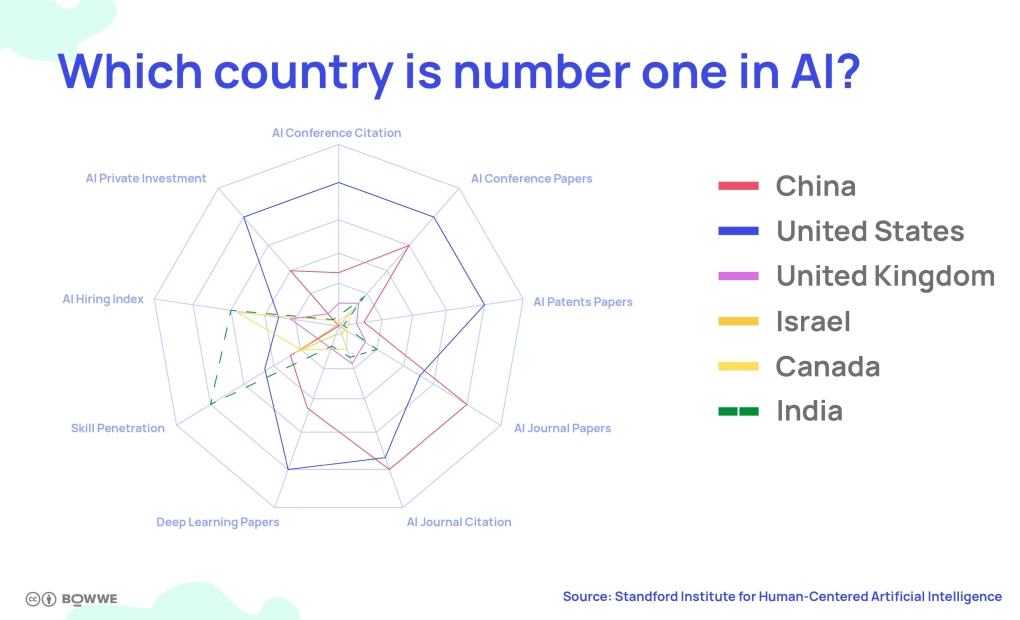 Which country is number one in AI?

AI Conference Citation
AI Conference Papers
AI Patents Papers
AI Journal Papers
AI Journal Citation
Deep Learning Papers
Skill Penetration
AI Hiring Index
AI Private Investment

China
United States
United Kingdom
Israel
Canada
India

BOWWE

Source: Standford Institute for Human-Centered Artificial Intelligence